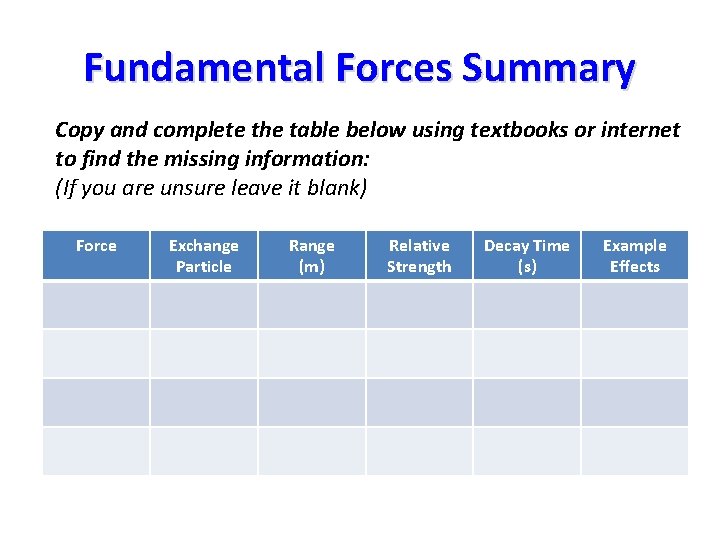 Fundamental Forces Summary

Copy and complete the table below using textbooks or internet to find the missing information:
(If you are unsure leave it blank)

| Force | Exchange Particle | Range (m) | Relative Strength | Decay Time (s) | Example Effects |
|---|---|---|---|---|---|
| | | | | | |
| | | | | | |
| | | | | | |
| | | | | | |